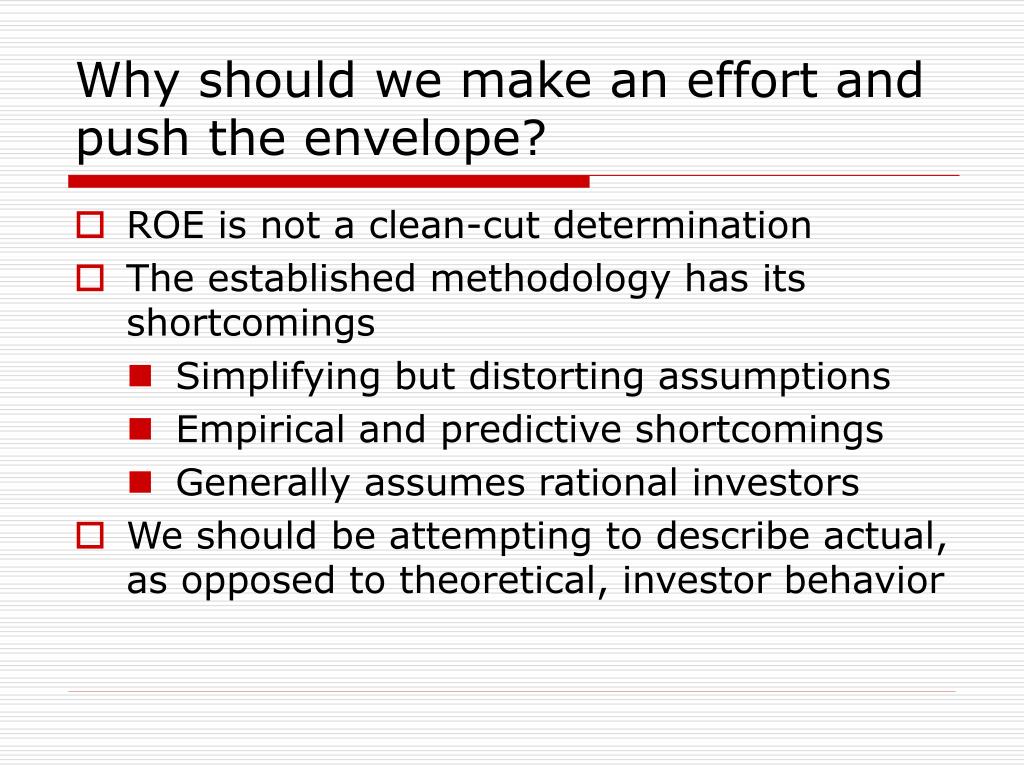 Why should we make an effort and push the envelope?

ROE is not a clean-cut determination

The established methodology has its shortcomings

Simplifying but distorting assumptions

Empirical and predictive shortcomings

Generally assumes rational investors

We should be attempting to describe actual, as opposed to theoretical, investor behavior